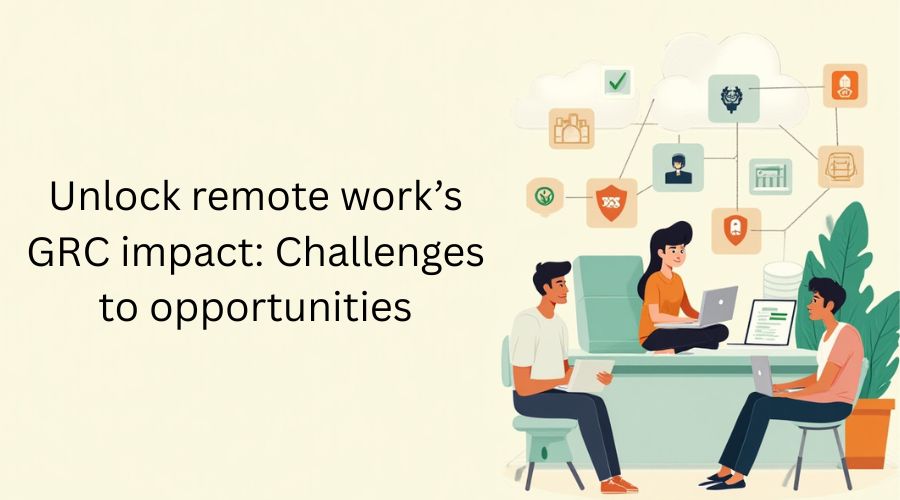 Unlock remote work's GRC impact: Challenges to opportunities